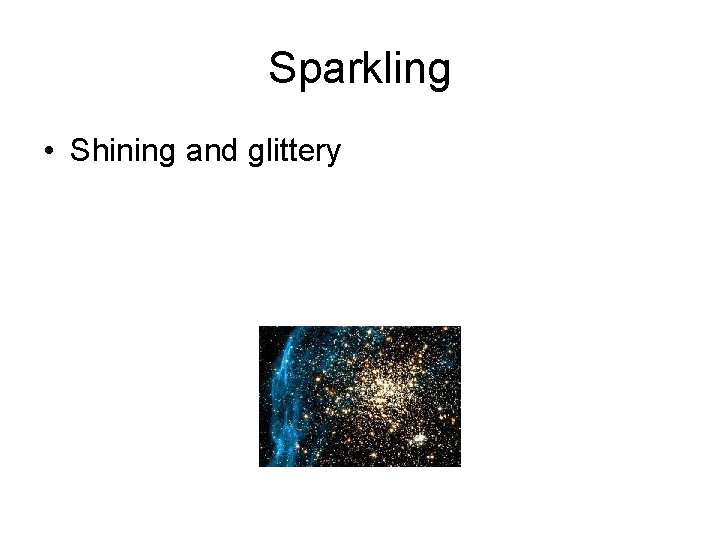 Sparkling

• Shining and glittery